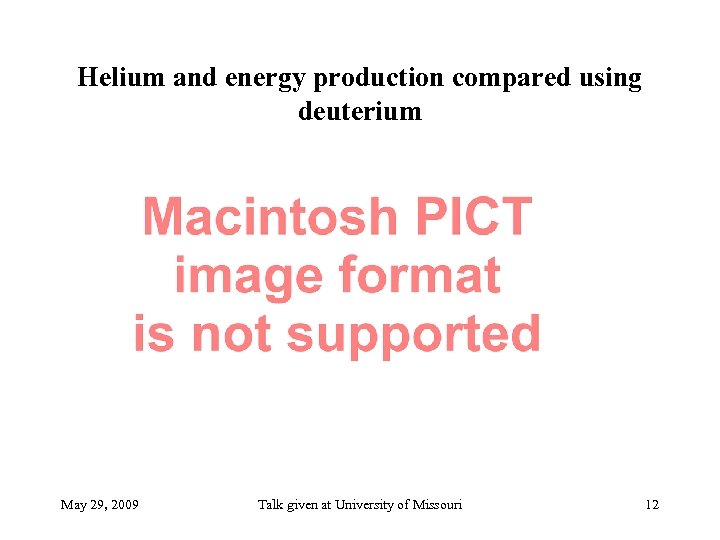 Helium and energy production compared using deuterium

Macintosh PICT image format is not supported

May 29, 2009

Talk given at University of Missouri

12